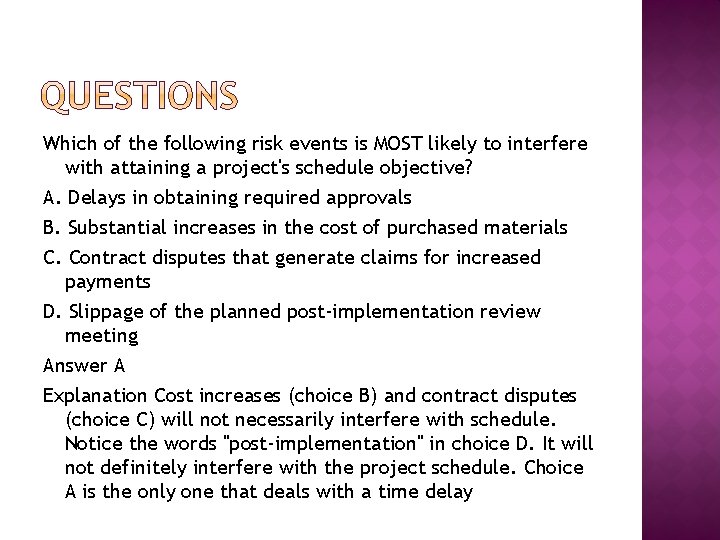 QUESTIONS

Which of the following risk events is MOST likely to interfere with attaining a project's schedule objective?

A. Delays in obtaining required approvals

B. Substantial increases in the cost of purchased materials

C. Contract disputes that generate claims for increased payments

D. Slippage of the planned post-implementation review meeting

Answer A

Explanation Cost increases (choice B) and contract disputes (choice C) will not necessarily interfere with schedule. Notice the words "post-implementation" in choice D. It will not definitely interfere with the project schedule. Choice A is the only one that deals with a time delay